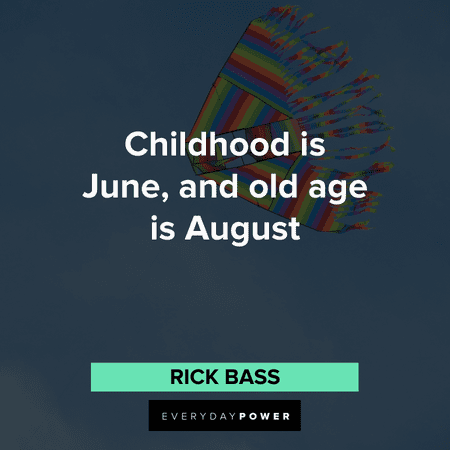 Childhood is June, and old age is August

RICK BASS

EVERYDAYPOWER